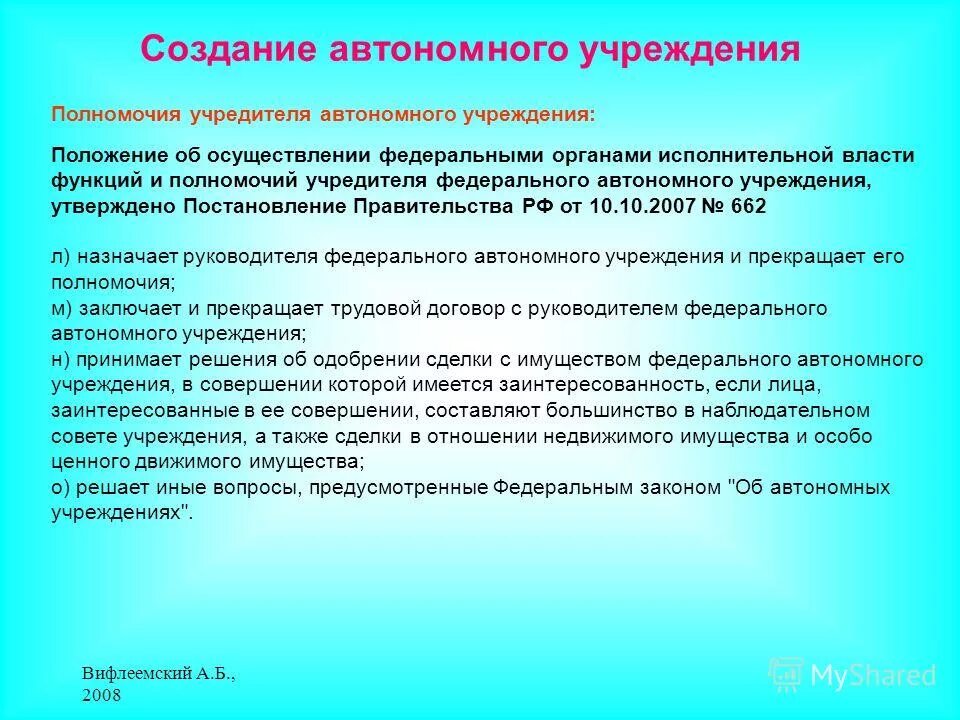 Создание автономного учреждения

Полномочия учредителя автономного учреждения:

Положение об осуществлении федеральными органами исполнительной власти функций и полномочий учредителя федерального автономного учреждения, утверждено Постановление Правительства РФ от 10.10.2007 № 662

л) назначает руководителя федерального автономного учреждения и прекращает его полномочия;
м) заключает и прекращает трудовой договор с руководителем федерального автономного учреждения;
н) принимает решения об одобрении сделки с имуществом федерального автономного учреждения, в совершении которой имеется заинтересованность, если лица, заинтересованные в ее совершении, составляют большинство в наблюдательном совете учреждения, а также сделки в отношении недвижимого имущества и особо ценного движимого имущества;
о) решает иные вопросы, предусмотренные Федеральным законом "Об автономных учреждениях".

Вифлеемский А.Б., 2008

MyShared